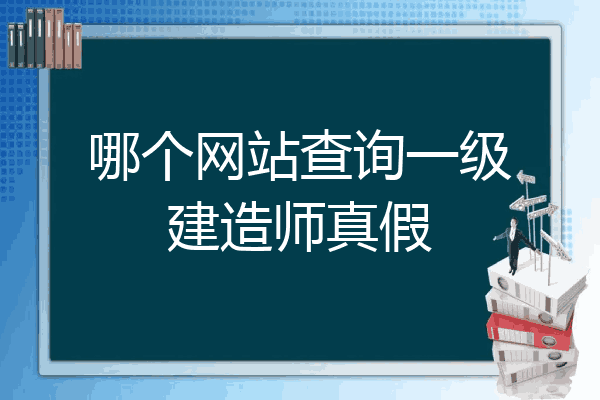 哪个网站查询一级建造师真假